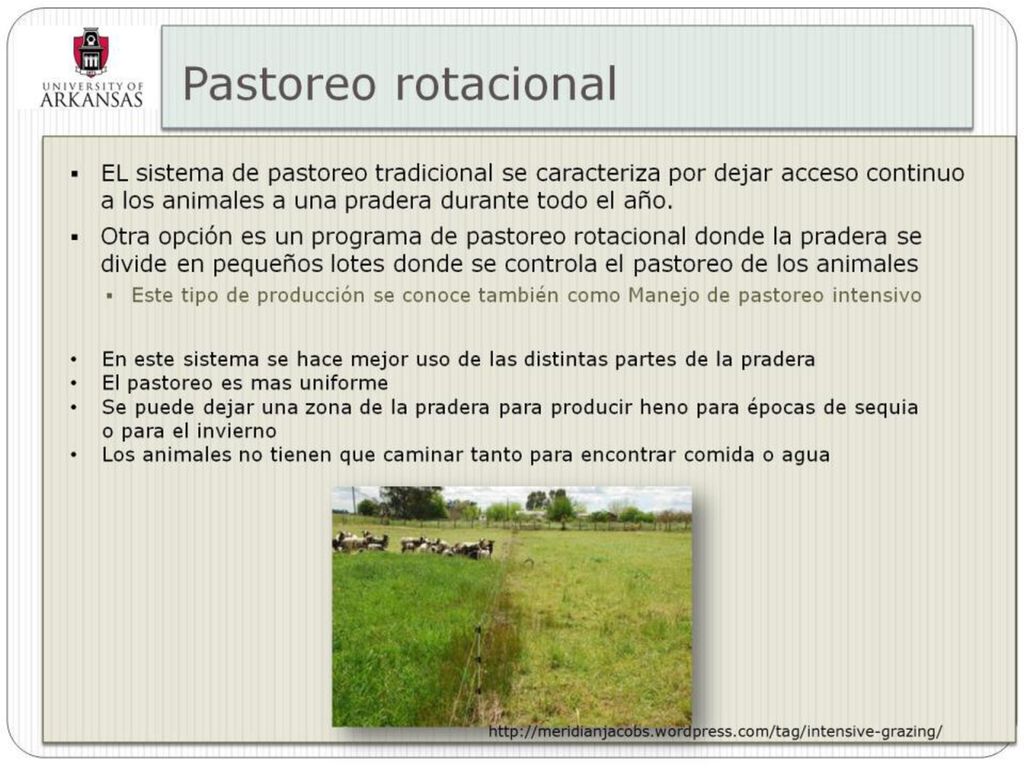 UNIVERSITY OF ARKANSAS

Pastoreo rotacional

▪ EL sistema de pastoreo tradicional se caracteriza por dejar acceso continuo a los animales a una pradera durante todo el año.

▪ Otra opción es un programa de pastoreo rotacional donde la pradera se divide en pequeños lotes donde se controla el pastoreo de los animales

▪ Este tipo de producción se conoce también como Manejo de pastoreo intensivo

• En este sistema se hace mejor uso de las distintas partes de la pradera
• El pastoreo es mas uniforme
• Se puede dejar una zona de la pradera para producir heno para épocas de sequia o para el invierno
• Los animales no tienen que caminar tanto para encontrar comida o agua

http://meridianjacobs.wordpress.com/tag/intensive-grazing/